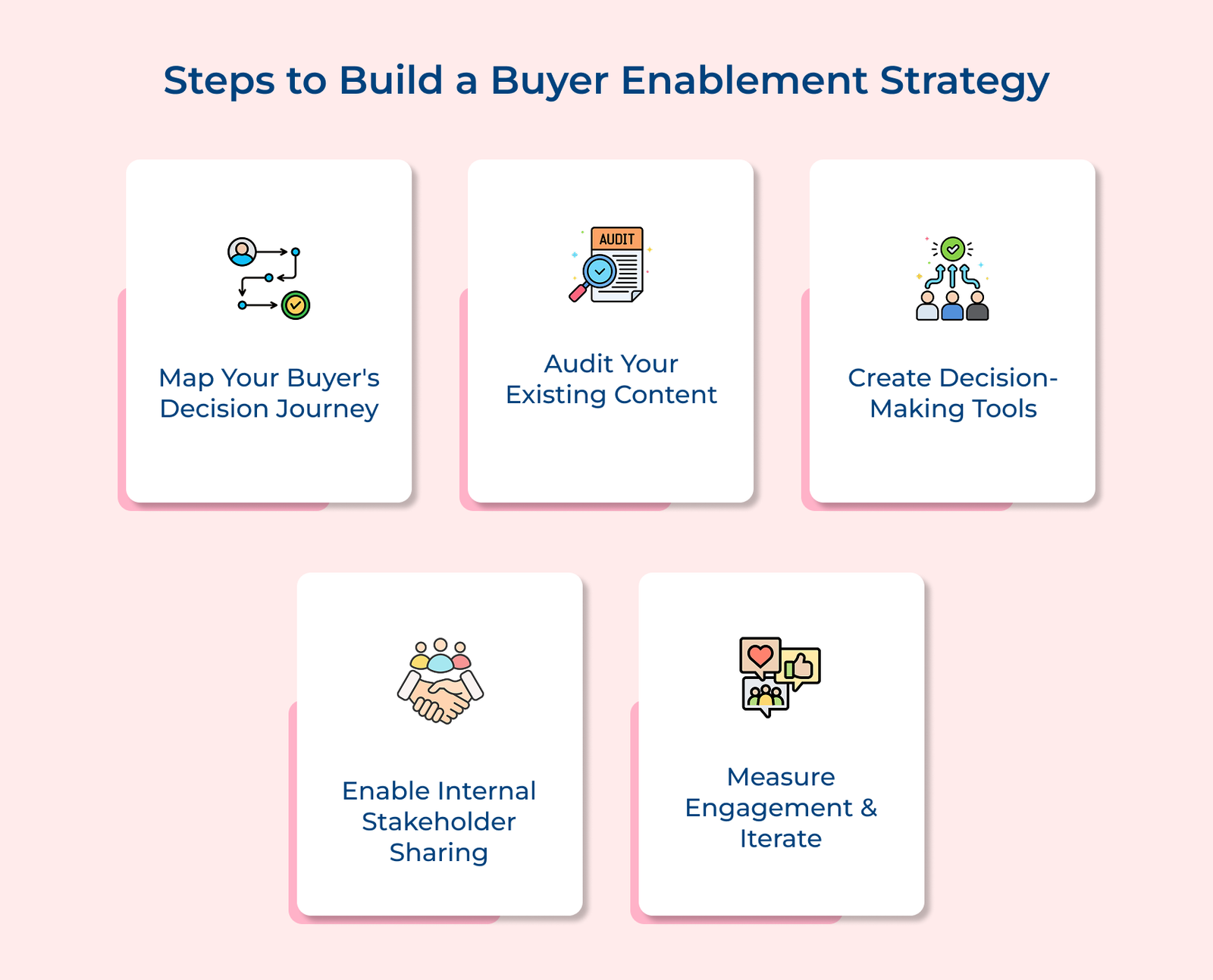 Steps to Build a Buyer Enablement Strategy

Map Your Buyer's Decision Journey

AUDIT

Audit Your Existing Content

Create Decision-Making Tools

Enable Internal Stakeholder Sharing

Measure Engagement & Iterate